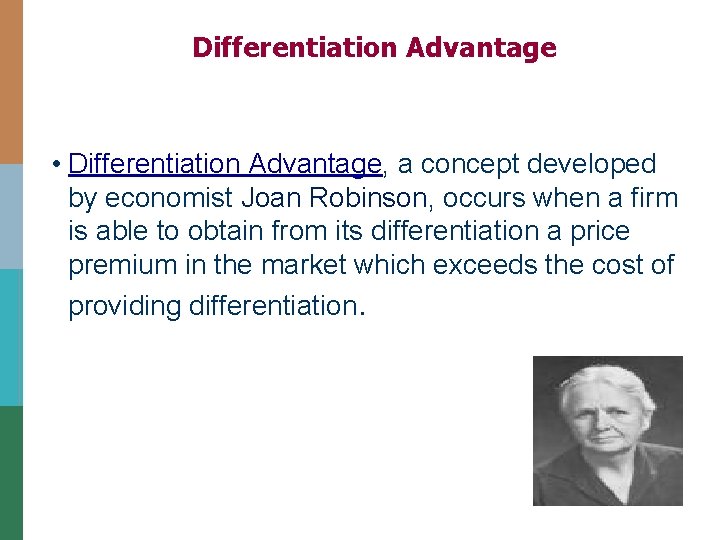 Differentiation Advantage

• Differentiation Advantage, a concept developed by economist Joan Robinson, occurs when a firm is able to obtain from its differentiation a price premium in the market which exceeds the cost of providing differentiation.